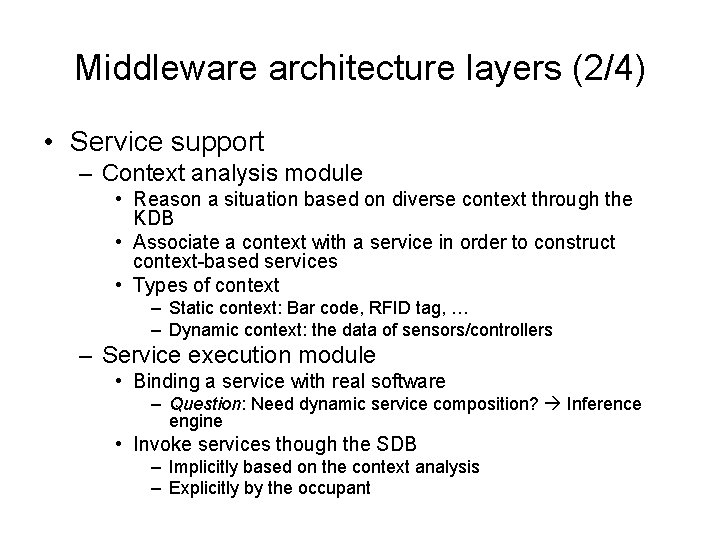 Middleware architecture layers (2/4)

• Service support
  – Context analysis module
    • Reason a situation based on diverse context through the KDB
    • Associate a context with a service in order to construct context-based services
    • Types of context
      – Static context: Bar code, RFID tag, …
      – Dynamic context: the data of sensors/controllers
  – Service execution module
    • Binding a service with real software
      – Question: Need dynamic service composition? → Inference engine
    • Invoke services though the SDB
      – Implicitly based on the context analysis
      – Explicitly by the occupant